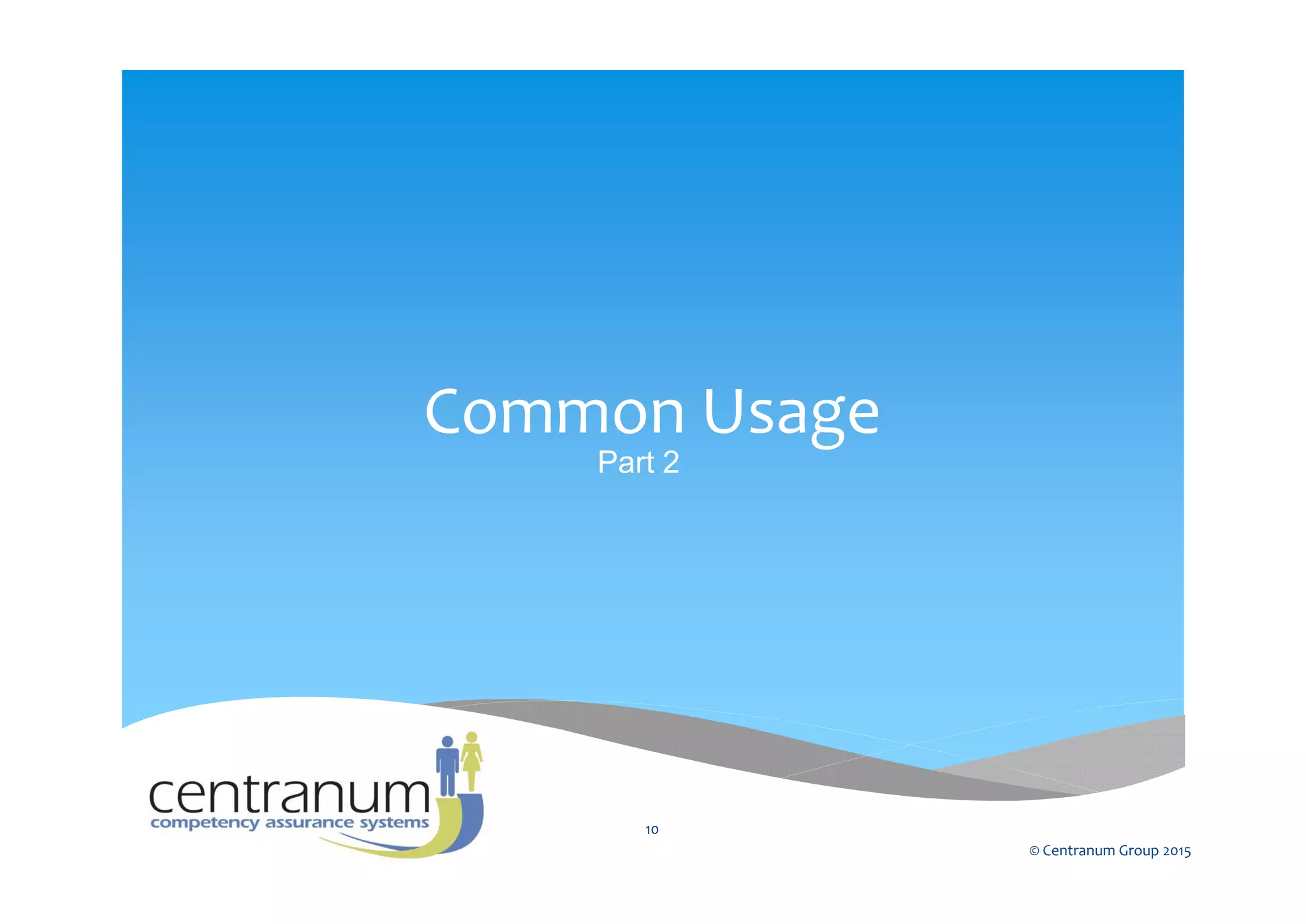 Common Usage
Part 2

centranum
competency assurance systems

10

© Centranum Group 2015